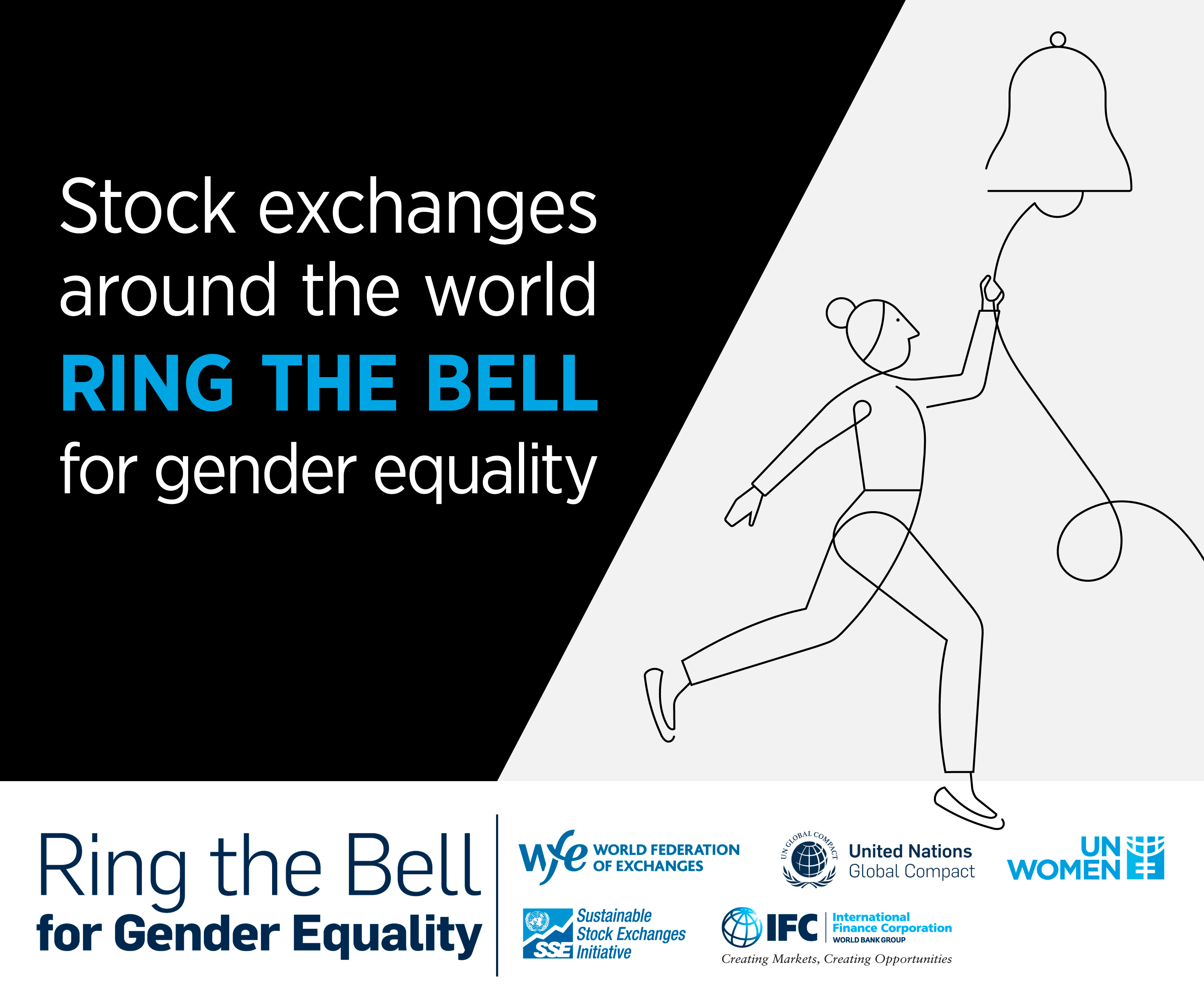 Stock exchanges around the world
RING THE BELL
for gender equality

Ring the Bell
for Gender Equality

wfe WORLD FEDERATION OF EXCHANGES

UN GLOBAL COMPACT
United Nations
Global Compact

UN WOMEN

SSE Sustainable Stock Exchanges Initiative

IFC International Finance Corporation
WORLD BANK GROUP
Creating Markets, Creating Opportunities